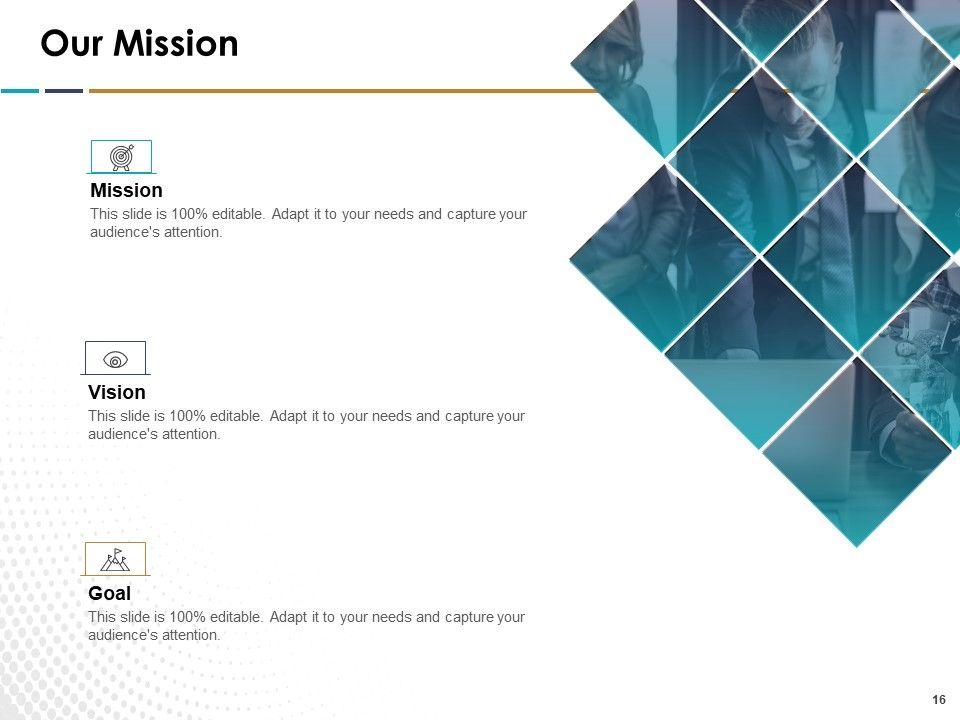 Our Mission

Mission
This slide is 100% editable. Adapt it to your needs and capture your audience's attention.

Vision
This slide is 100% editable. Adapt it to your needs and capture your audience's attention.

Goal
This slide is 100% editable. Adapt it to your needs and capture your audience's attention.

16